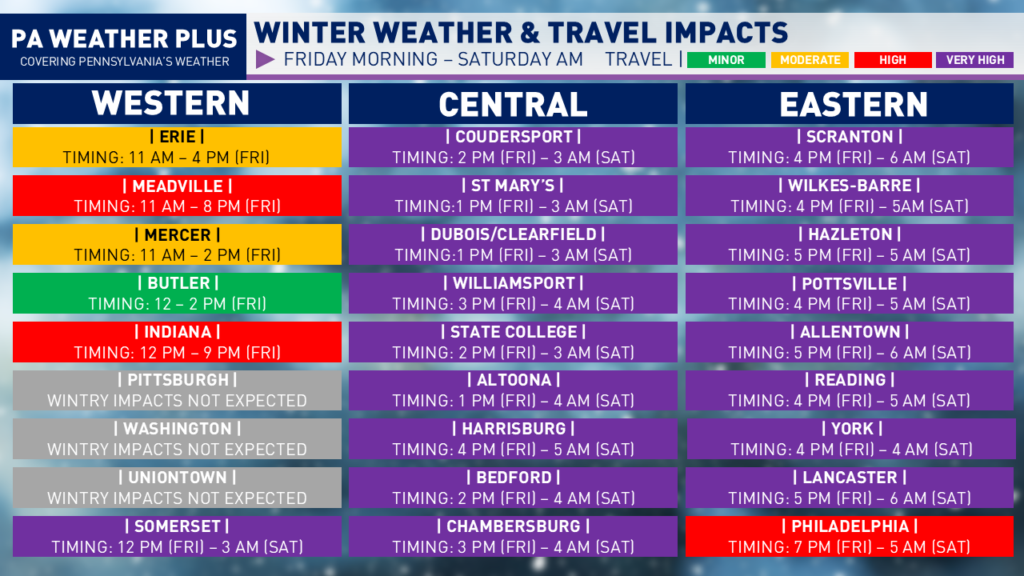 PA WEATHER PLUS
COVERING PENNSYLVANIA'S WEATHER

WINTER WEATHER & TRAVEL IMPACTS
FRIDAY MORNING – SATURDAY AM TRAVEL | MINOR MODERATE HIGH VERY HIGH

WESTERN

| ERIE |
TIMING: 11 AM – 4 PM (FRI)

| MEADVILLE |
TIMING: 11 AM – 8 PM (FRI)

| MERCER |
TIMING: 11 AM – 2 PM (FRI)

| BUTLER |
TIMING: 12 – 2 PM (FRI)

| INDIANA |
TIMING: 12 PM – 9 PM (FRI)

| PITTSBURGH |
WINTRY IMPACTS NOT EXPECTED

| WASHINGTON |
WINTRY IMPACTS NOT EXPECTED

| UNIONTOWN |
WINTRY IMPACTS NOT EXPECTED

| SOMERSET |
TIMING: 12 PM (FRI) – 3 AM (SAT)

CENTRAL

| COUDERSPORT |
TIMING: 2 PM (FRI) – 3 AM (SAT)

| ST MARY'S |
TIMING:1 PM (FRI) – 3 AM (SAT)

| DUBOIS/CLEARFIELD |
TIMING:1 PM (FRI) – 3 AM (SAT)

| WILLIAMSPORT |
TIMING: 3 PM (FRI) – 4 AM (SAT)

| STATE COLLEGE |
TIMING: 2 PM (FRI) – 3 AM (SAT)

| ALTOONA |
TIMING: 1 PM (FRI) – 4 AM (SAT)

| HARRISBURG |
TIMING: 4 PM (FRI) – 5 AM (SAT)

| BEDFORD |
TIMING: 2 PM (FRI) – 4 AM (SAT)

| CHAMBERSBURG |
TIMING: 3 PM (FRI) – 4 AM (SAT)

EASTERN

| SCRANTON |
TIMING: 4 PM (FRI) – 6 AM (SAT)

| WILKES-BARRE |
TIMING: 4 PM (FRI) – 5AM (SAT)

| HAZLETON |
TIMING: 5 PM (FRI) – 5 AM (SAT)

| POTTSVILLE |
TIMING: 4 PM (FRI) – 5 AM (SAT)

| ALLENTOWN |
TIMING: 5 PM (FRI) – 6 AM (SAT)

| READING |
TIMING: 4 PM (FRI) – 5 AM (SAT)

| YORK |
TIMING: 4 PM (FRI) – 4 AM (SAT)

| LANCASTER |
TIMING: 5 PM (FRI) – 6 AM (SAT)

| PHILADELPHIA |
TIMING: 7 PM (FRI) – 5 AM (SAT)